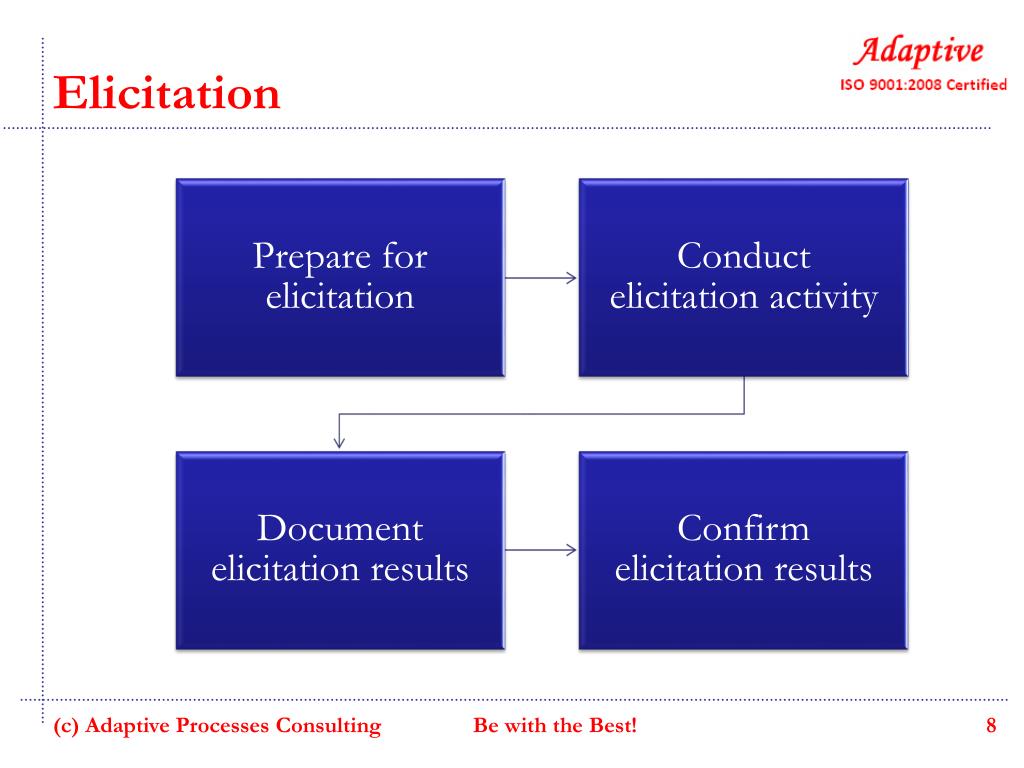 Elicitation

Adaptive
ISO 9001:2008 Certified

Prepare for elicitation

Conduct elicitation activity

Document elicitation results

Confirm elicitation results

(c) Adaptive Processes Consulting Be with the Best! 8